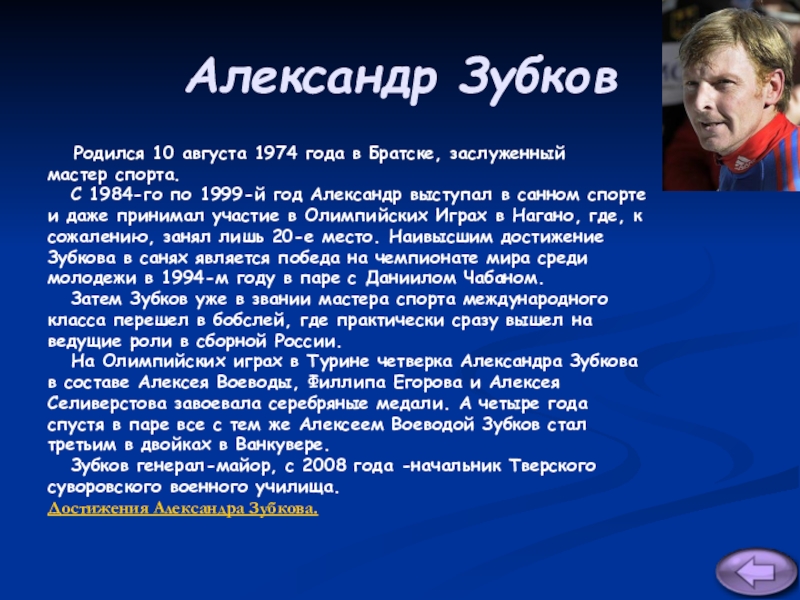 Александр Зубков

Родился 10 августа 1974 года в Братске, заслуженный мастер спорта.

С 1984-го по 1999-й год Александр выступал в санном спорте и даже принимал участие в Олимпийских Играх в Нагано, где, к сожалению, занял лишь 20-е место. Наивысшим достижение Зубкова в санях является победа на чемпионате мира среди молодежи в 1994-м году в паре с Даниилом Чабаном.

Затем Зубков уже в звании мастера спорта международного класса перешел в бобслей, где практически сразу вышел на ведущие роли в сборной России.

На Олимпийских играх в Турине четверка Александра Зубкова в составе Алексея Воеводы, Филлипа Егорова и Алексея Селиверстова завоевала серебряные медали. А четыре года спустя в паре все с тем же Алексеем Воеводой Зубков стал третьим в двойках в Ванкувере.

Зубков генерал-майор, с 2008 года -начальник Тверского суворовского военного училища.

Достижения Александра Зубкова.